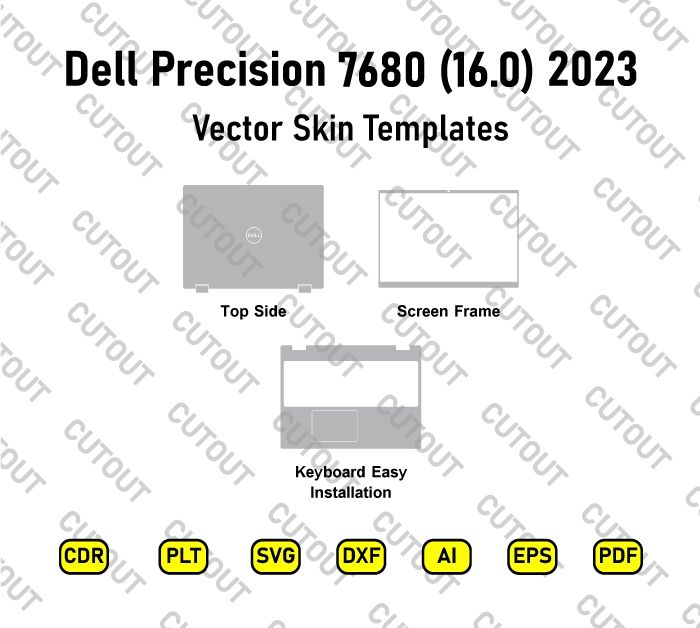 Dell Precision 7680 (16.0) 2023

Vector Skin Templates

DELL

Top Side

Screen Frame

Keyboard Easy Installation

CDR PLT SVG DXF AI EPS PDF

CUTOUT